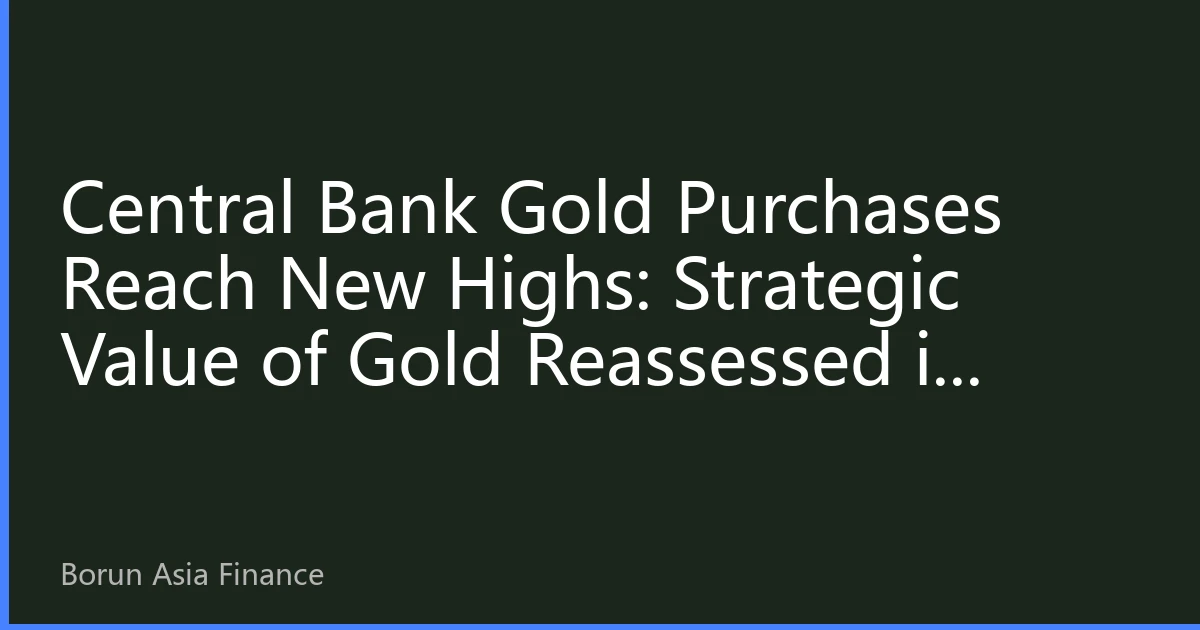 Central Bank Gold Purchases Reach New Highs: Strategic Value of Gold Reassessed i...

Borun Asia Finance